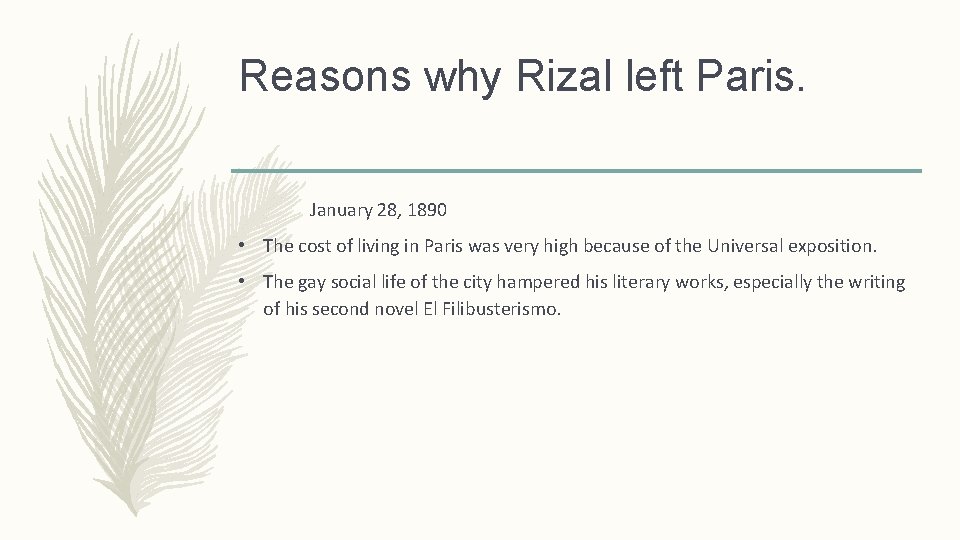 Reasons why Rizal left Paris.

January 28, 1890

• The cost of living in Paris was very high because of the Universal exposition.

• The gay social life of the city hampered his literary works, especially the writing of his second novel El Filibusterismo.